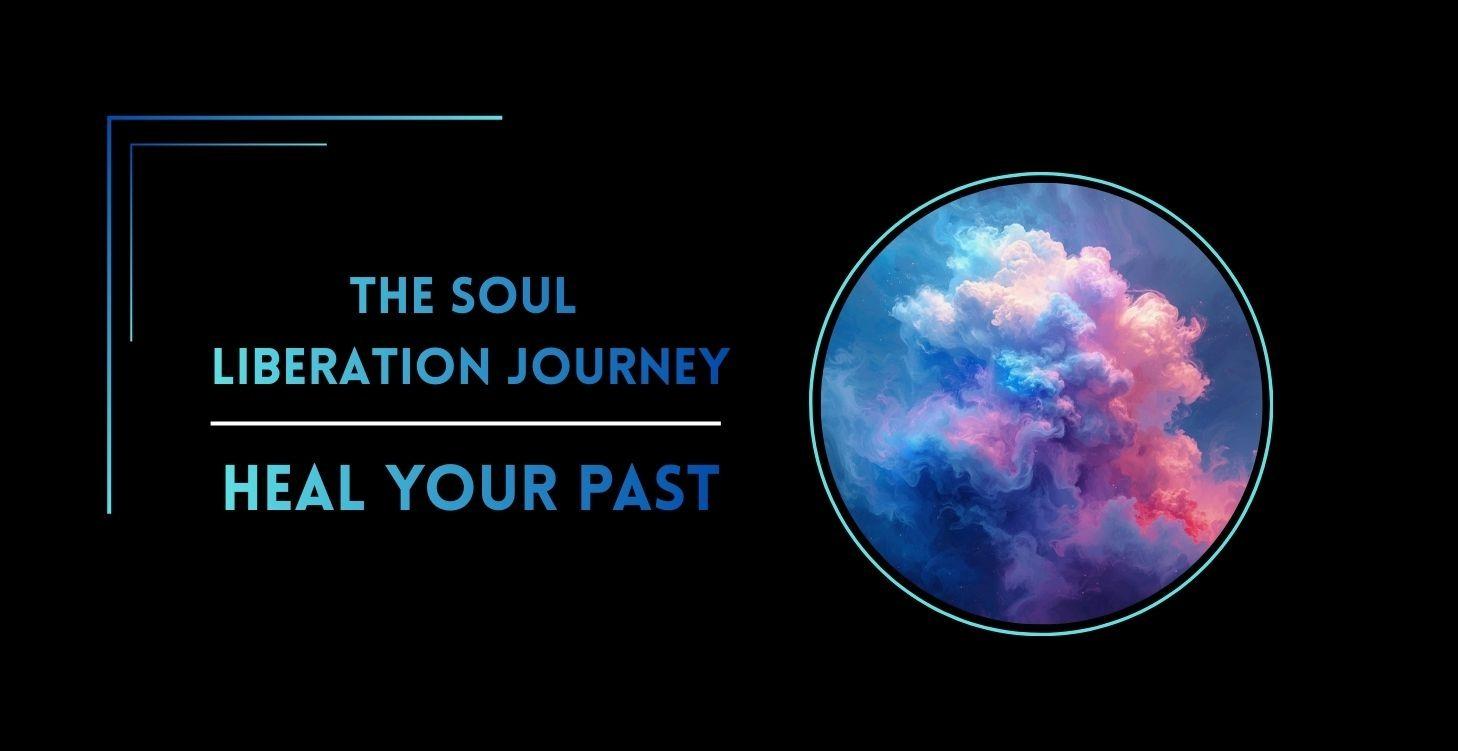 THE SOUL
LIBERATION JOURNEY

HEAL YOUR PAST